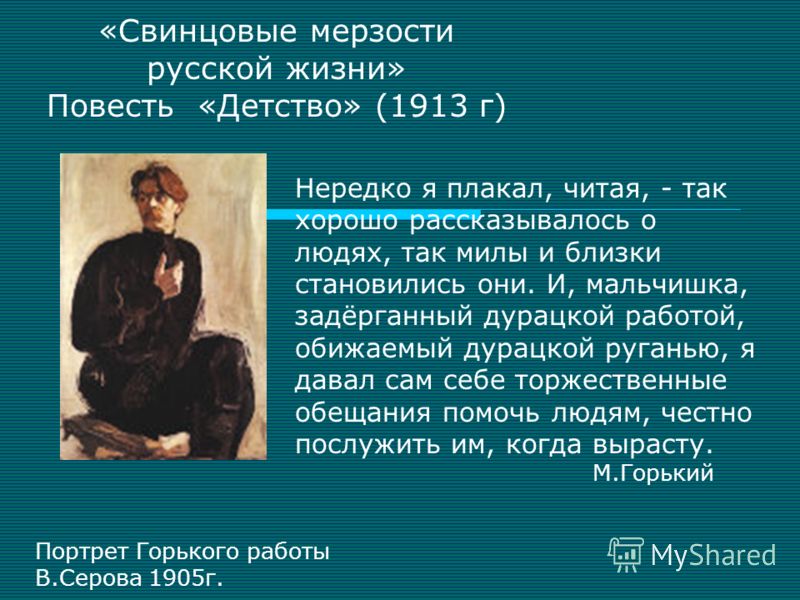 «Свинцовые мерзости русской жизни»
Повесть «Детство» (1913 г)

Нередко я плакал, читая, - так хорошо рассказывалось о людях, так милы и близки становились они. И, мальчишка, задёрганный дурацкой работой, обижаемый дурацкой руганью, я давал сам себе торжественные обещания помочь людям, честно послужить им, когда вырасту.
М.Горький

Портрет Горького работы В.Серова 1905г.

MyShared